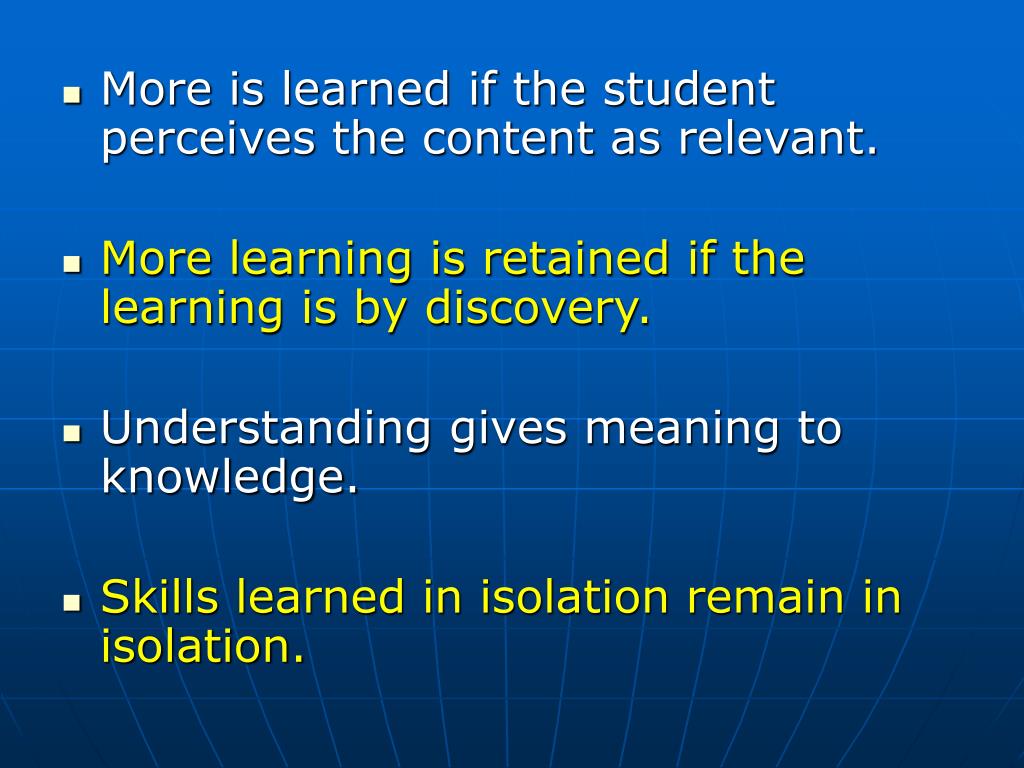 - More is learned if the student perceives the content as relevant.

- More learning is retained if the learning is by discovery.

- Understanding gives meaning to knowledge.

- Skills learned in isolation remain in isolation.